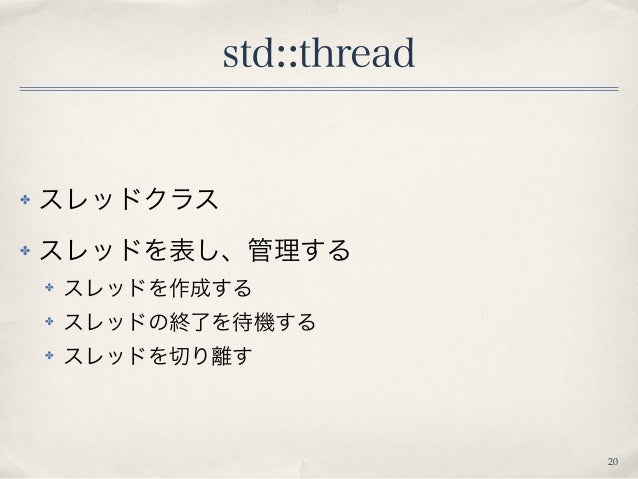 std::thread

✤ スレッドクラス
✤ スレッドを表し、管理する
  ✤ スレッドを作成する
  ✤ スレッドの終了を待機する
  ✤ スレッドを切り離す

20